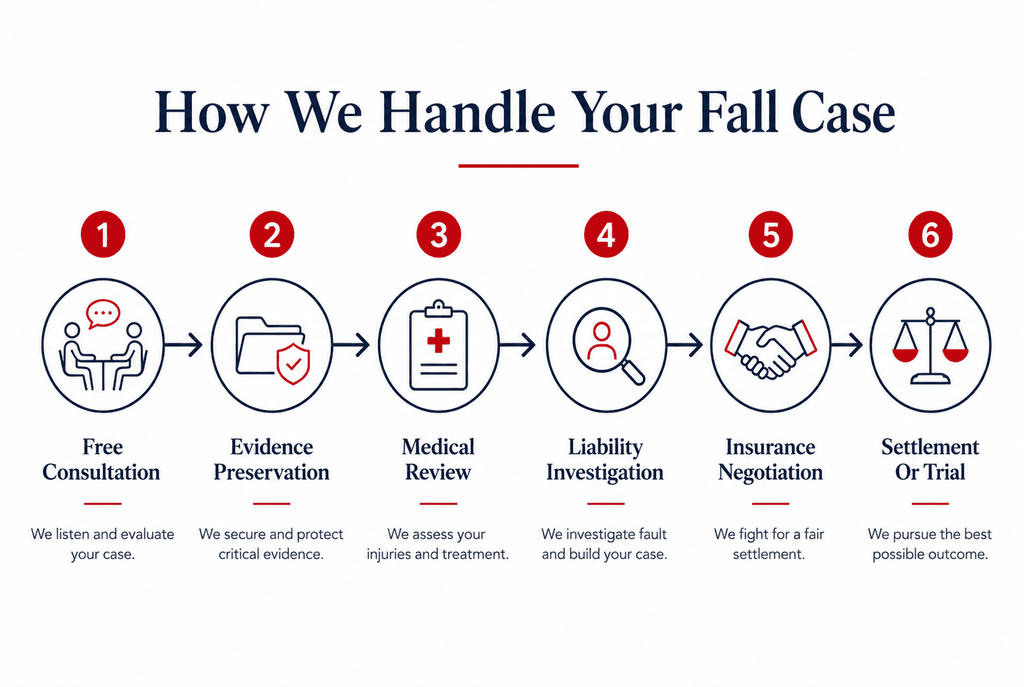 How We Handle Your Fall Case

1

Free Consultation

We listen and evaluate your case.

2

Evidence Preservation

We secure and protect critical evidence.

3

Medical Review

We assess your injuries and treatment.

4

Liability Investigation

We investigate fault and build your case.

5

Insurance Negotiation

We fight for a fair settlement.

6

Settlement Or Trial

We pursue the best possible outcome.